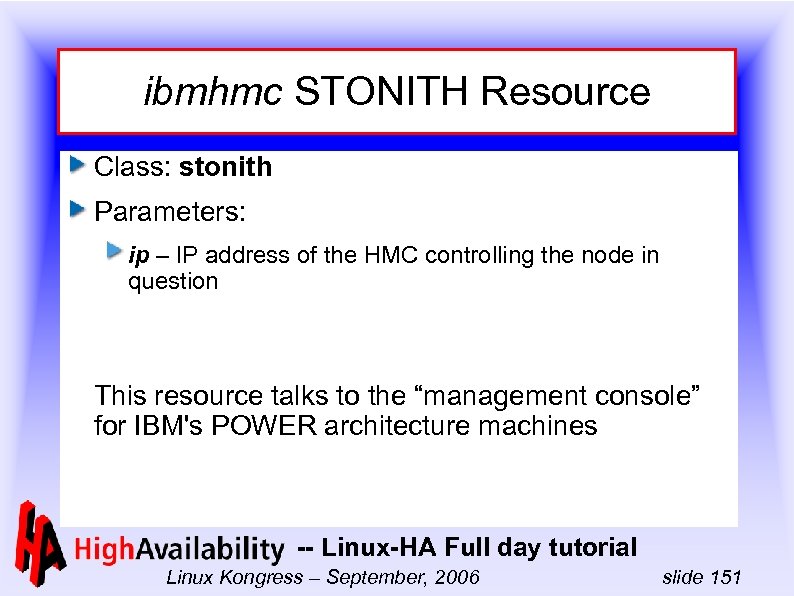 ibmhmc STONITH Resource

Class: stonith

Parameters:

ip – IP address of the HMC controlling the node in question

This resource talks to the “management console” for IBM's POWER architecture machines

HA HighAvailability -- Linux-HA Full day tutorial

Linux Kongress – September, 2006 slide 151